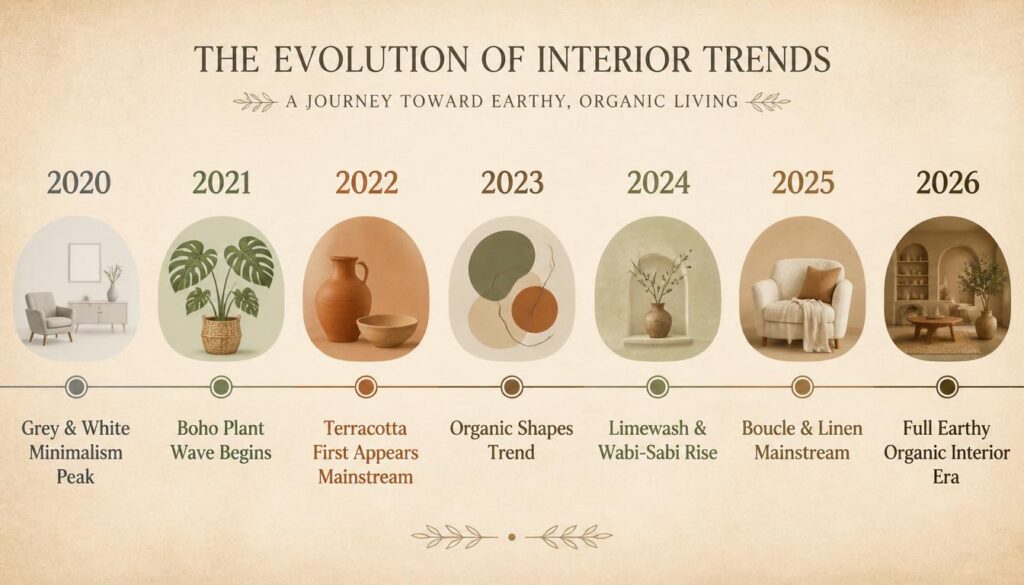 THE EVOLUTION OF INTERIOR TRENDS

A JOURNEY TOWARD EARTHY, ORGANIC LIVING

2020

Grey & White Minimalism Peak

2021

Boho Plant Wave Begins

2022

Terracotta First Appears Mainstream

2023

Organic Shapes Trend

2024

Limewash & Wabi-Sabi Rise

2025

Boucle & Linen Mainstream

2026

Full Earthy Organic Interior Era